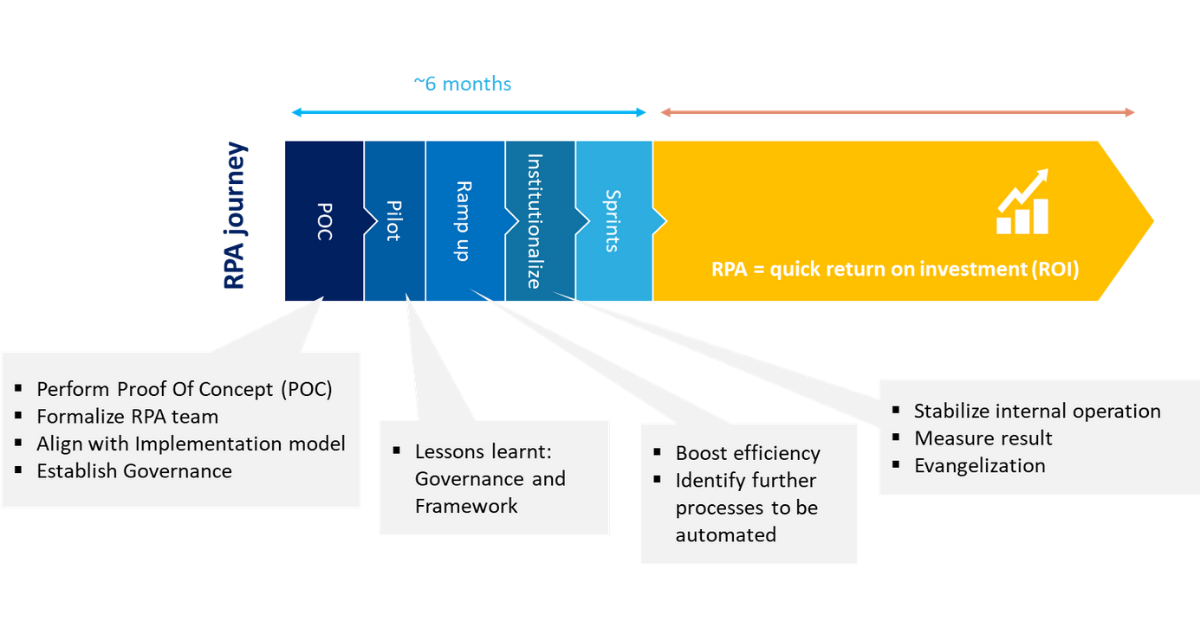 ~6 months

RPA journey

POC

Pilot

Ramp up

Institutionalize

Sprints

RPA = quick return on investment (ROI)

▪ Perform Proof Of Concept (POC)
▪ Formalize RPA team
▪ Align with Implementation model
▪ Establish Governance

▪ Lessons learnt: Governance and Framework

▪ Boost efficiency
▪ Identify further processes to be automated

▪ Stabilize internal operation
▪ Measure result
▪ Evangelization